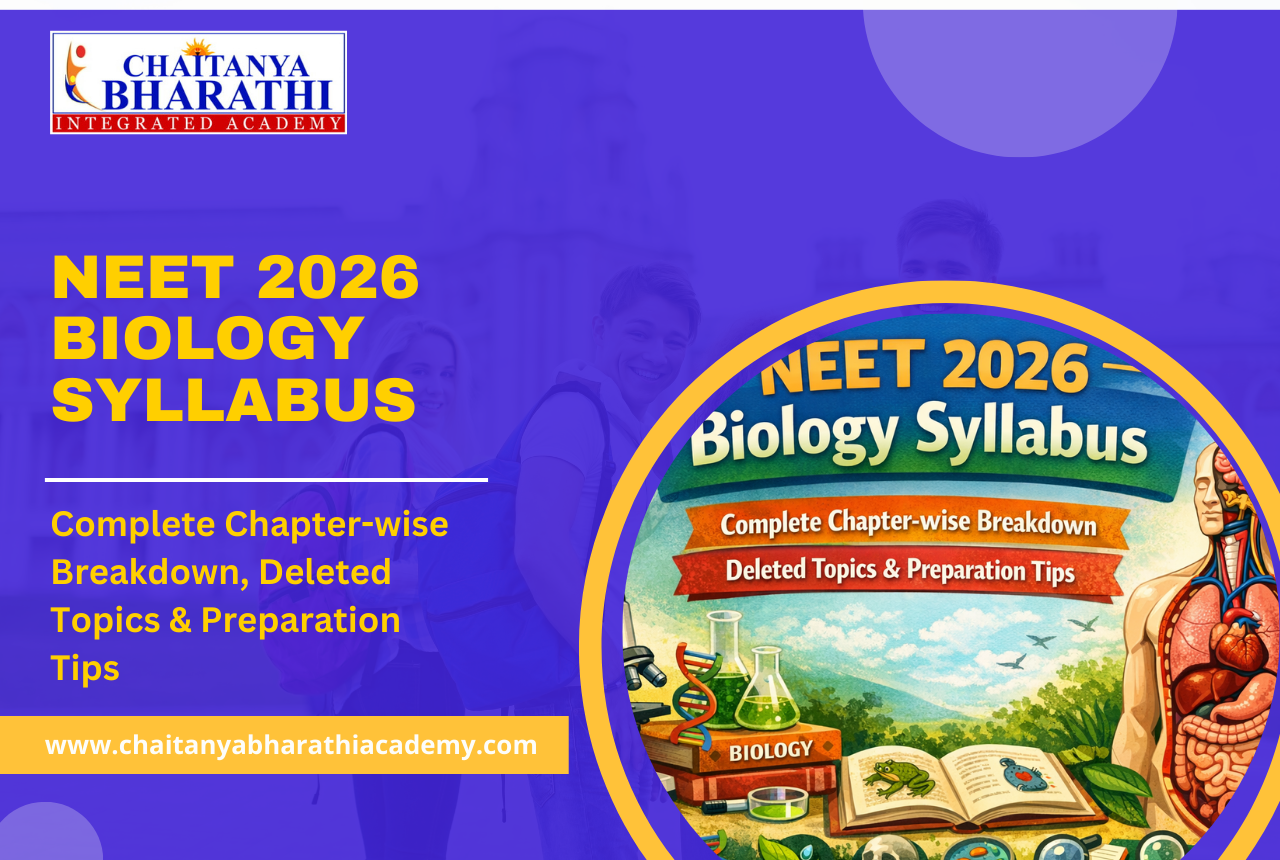 CHAITANYA BHARATHI
INTEGRATED ACADEMY

NEET 2026 BIOLOGY SYLLABUS

Complete Chapter-wise Breakdown, Deleted Topics & Preparation Tips

www.chaitanyabharathiacademy.com

NEET 2026 – Biology Syllabus

Complete Chapter-wise Breakdown

Deleted Topics & Preparation Tips

BIOLOGY